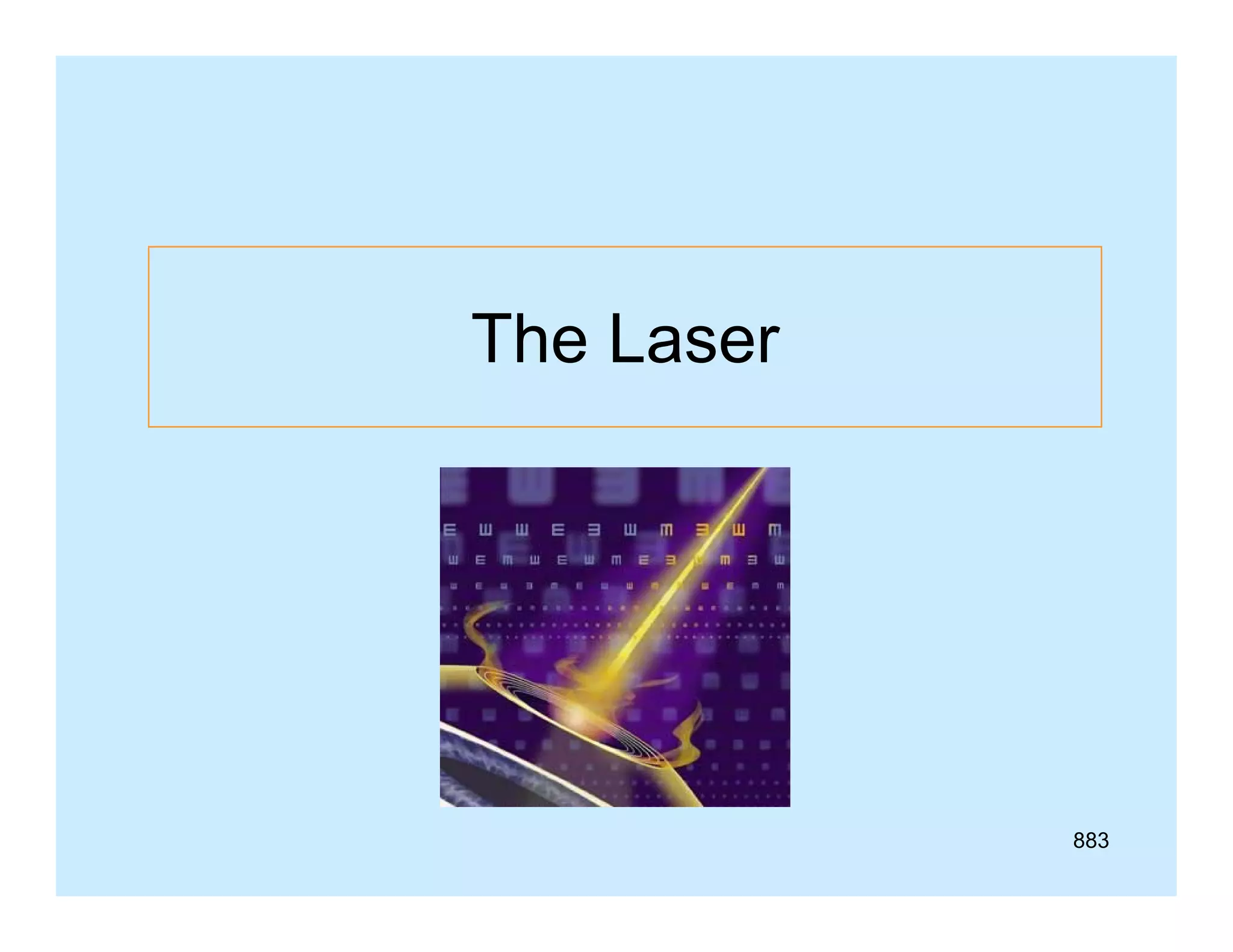 The Laser

883